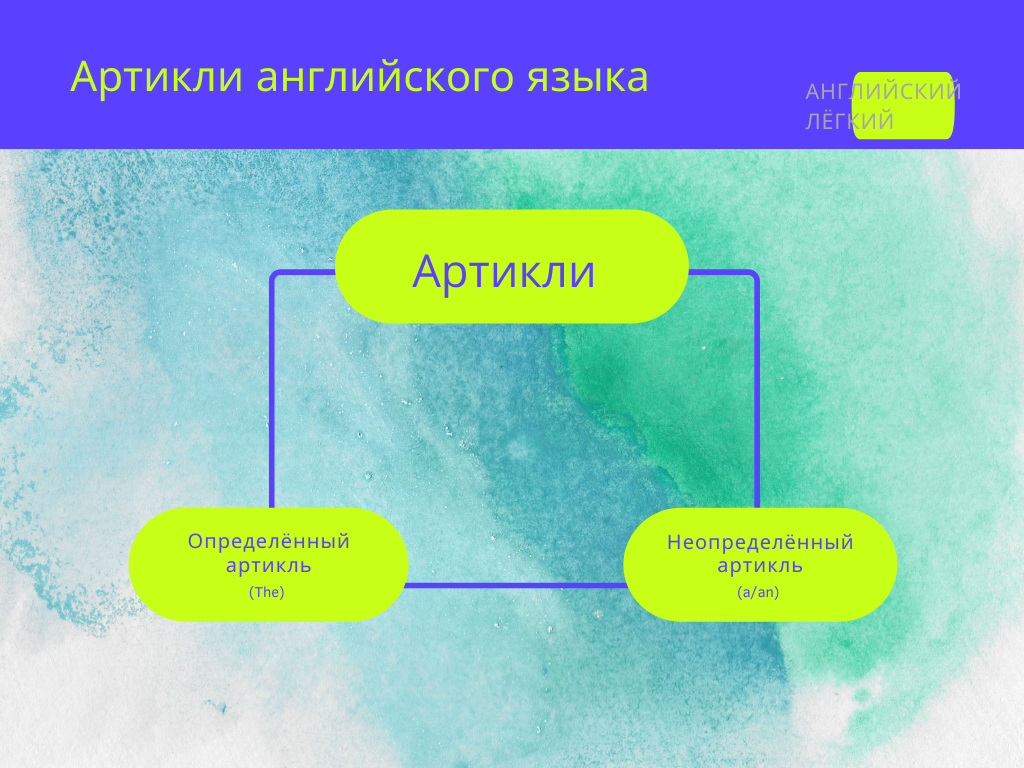 Артикли английского языка

АНГЛИЙСКИЙ
ЛЁГКИЙ

Артикли

Определённый артикль
(The)

Неопределённый артикль
(a/an)